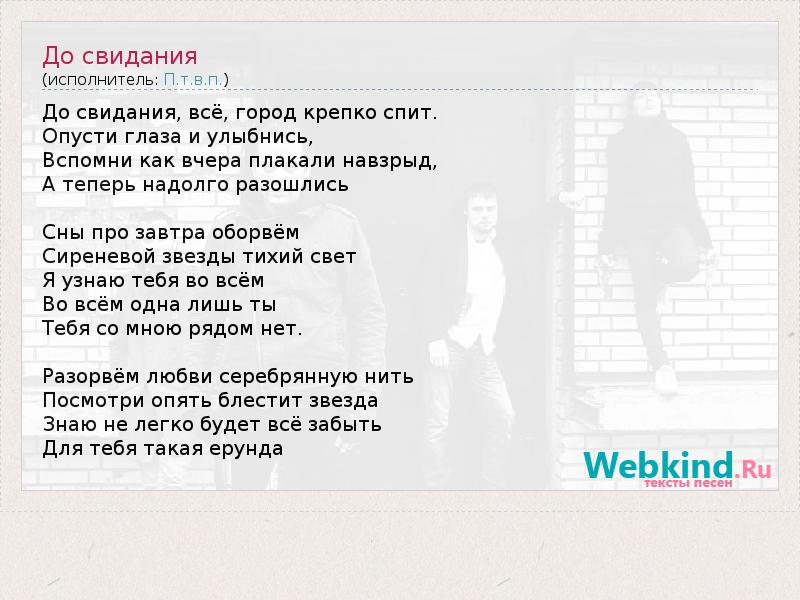 До свидания
(исполнитель: П.т.в.п.)

До свидания, всё, город крепко спит.
Опусти глаза и улыбнись,
Вспомни как вчера плакали навзрыд,
А теперь надолго разошлись

Сны про завтра оборвём
Сиреневой звезды тихий свет
Я узнаю тебя во всём
Во всём одна лишь ты
Тебя со мною рядом нет.

Разорвём любви серебрянную нить
Посмотри опять блестит звезда
Знаю не легко будет всё забыть
Для тебя такая ерунда

Webkind.Ru
тексты песен